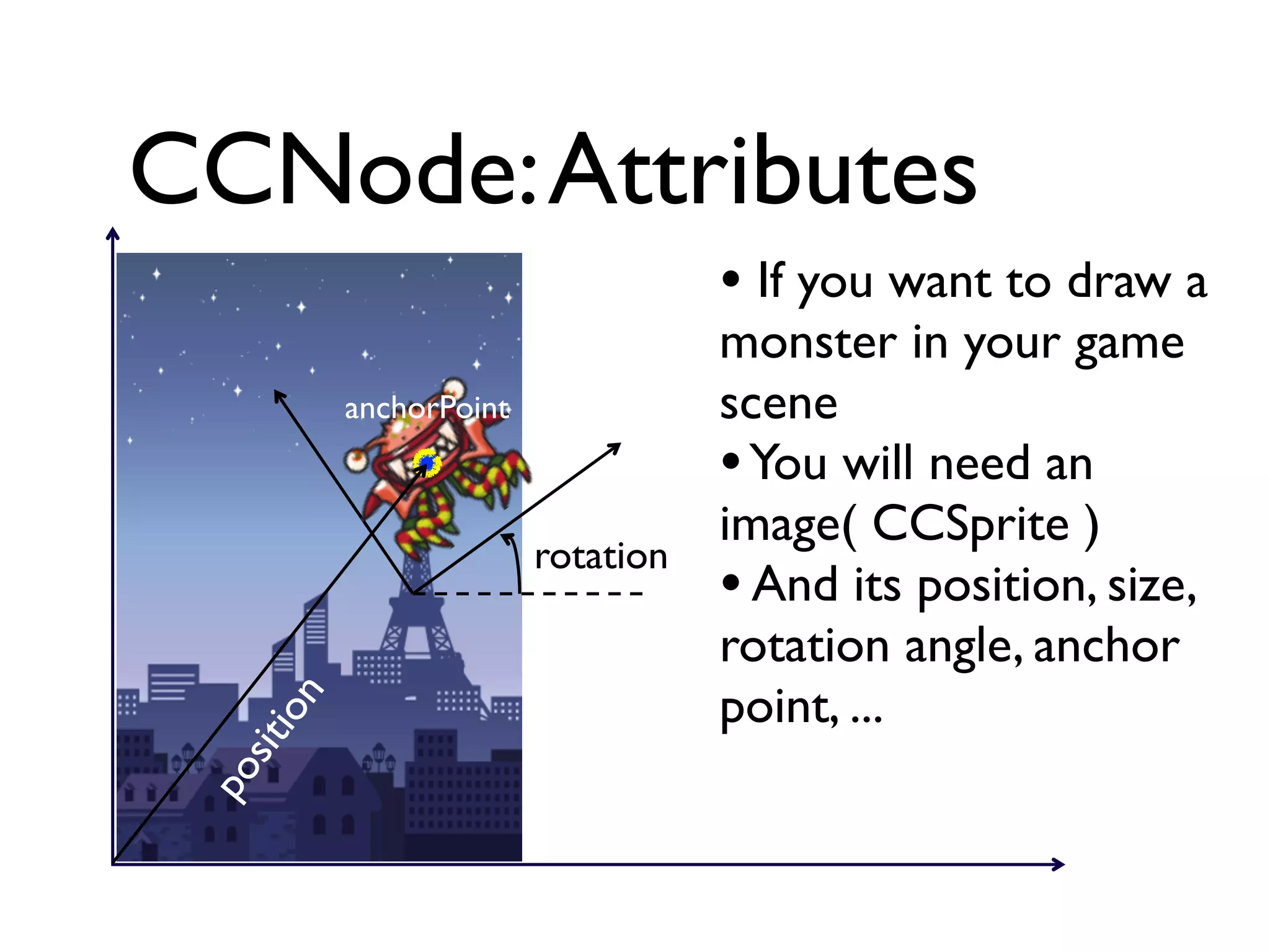 CCNode: Attributes

anchorPoint

rotation

position

• If you want to draw a monster in your game scene
• You will need an image( CCSprite )
• And its position, size, rotation angle, anchor point, ...